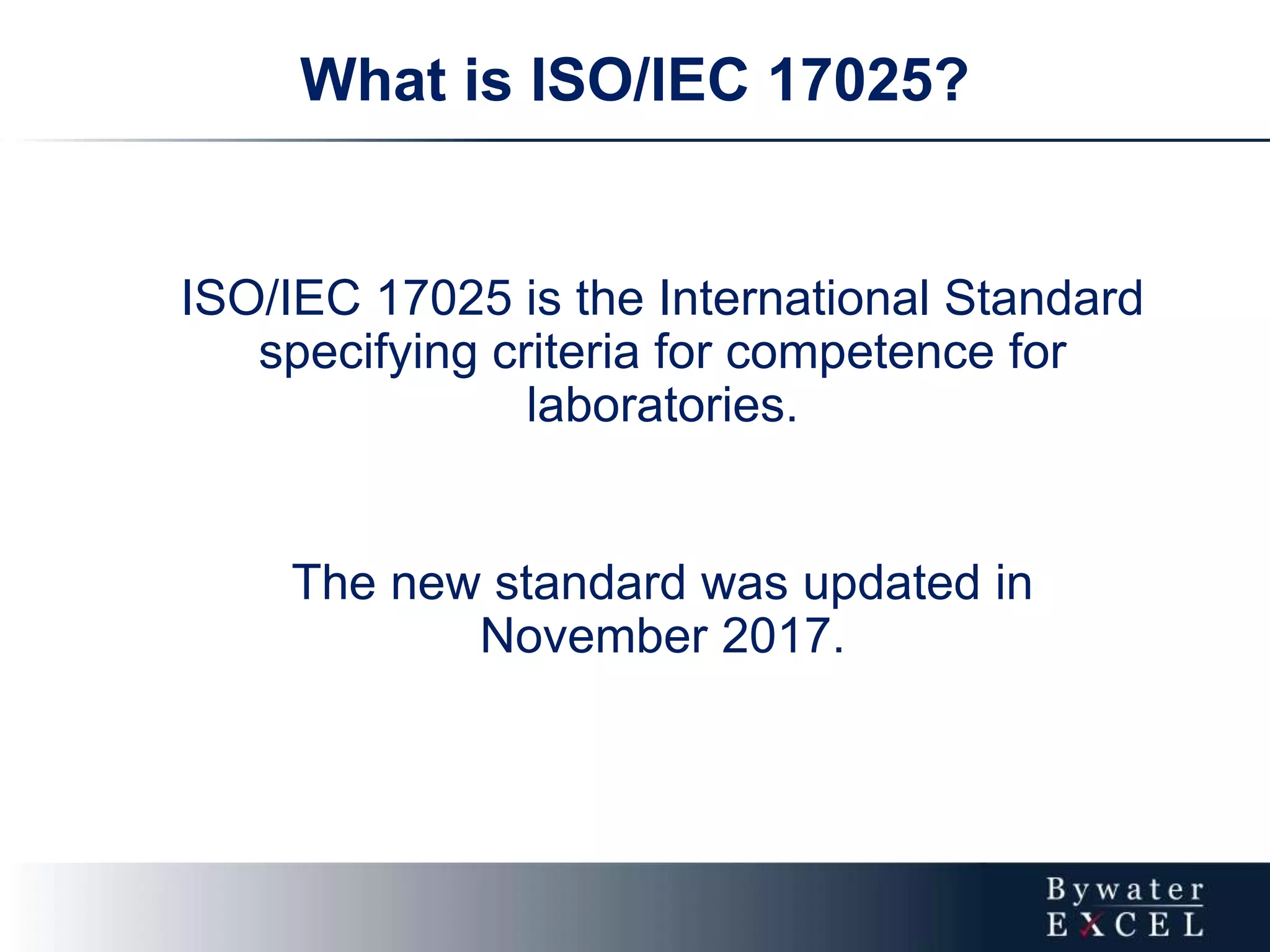 What is ISO/IEC 17025?

ISO/IEC 17025 is the International Standard specifying criteria for competence for laboratories.

The new standard was updated in November 2017.

Bywater
EXCEL